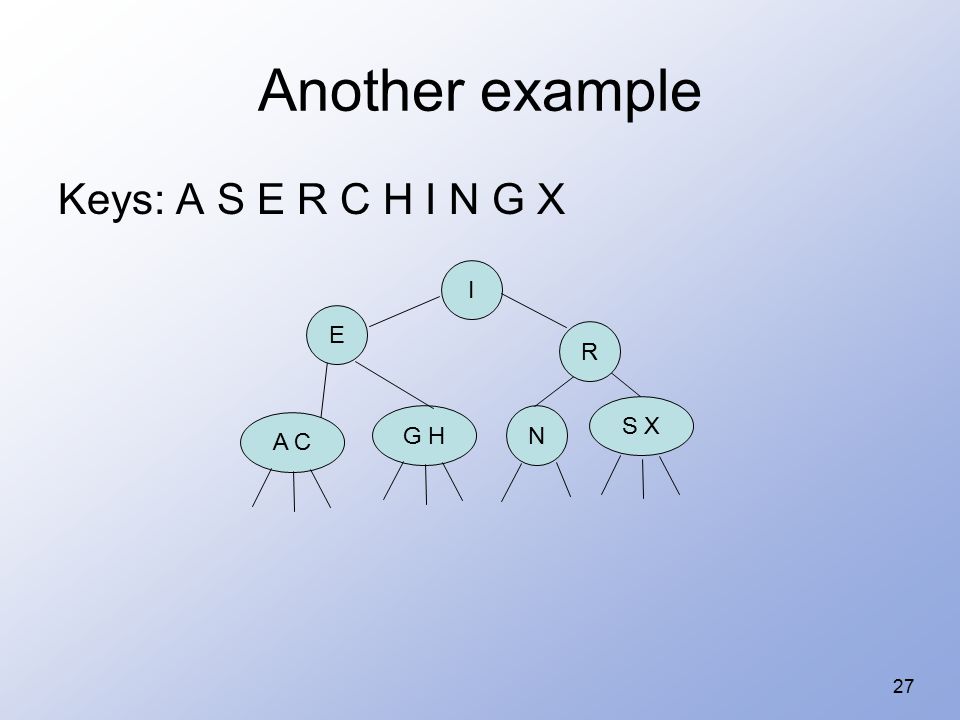 Another example

Keys: A S E R C H I N G X

I

E

R

A C

G H

N

S X

27